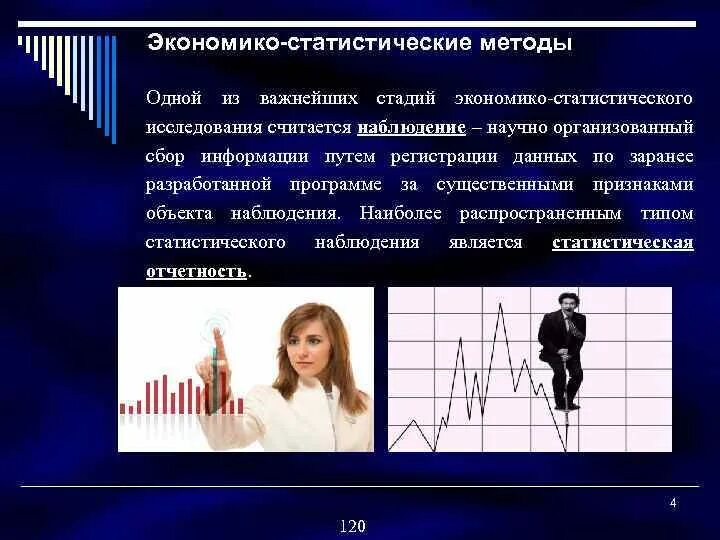 Экономико-статистические методы

Одной из важнейших стадий экономико-статистического исследования считается наблюдение – научно организованный сбор информации путем регистрации данных по заранее разработанной программе за существенными признаками объекта наблюдения. Наиболее распространенным типом статистического наблюдения является статистическая отчетность.

4

120